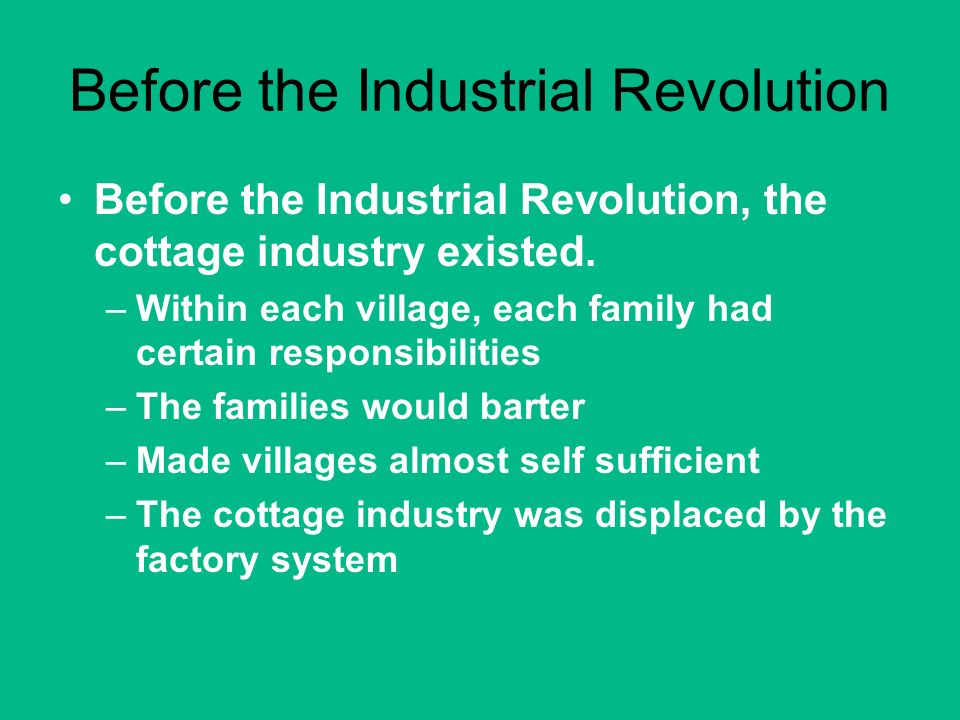 Before the Industrial Revolution

• Before the Industrial Revolution, the cottage industry existed.
– Within each village, each family had certain responsibilities
– The families would barter
– Made villages almost self sufficient
– The cottage industry was displaced by the factory system